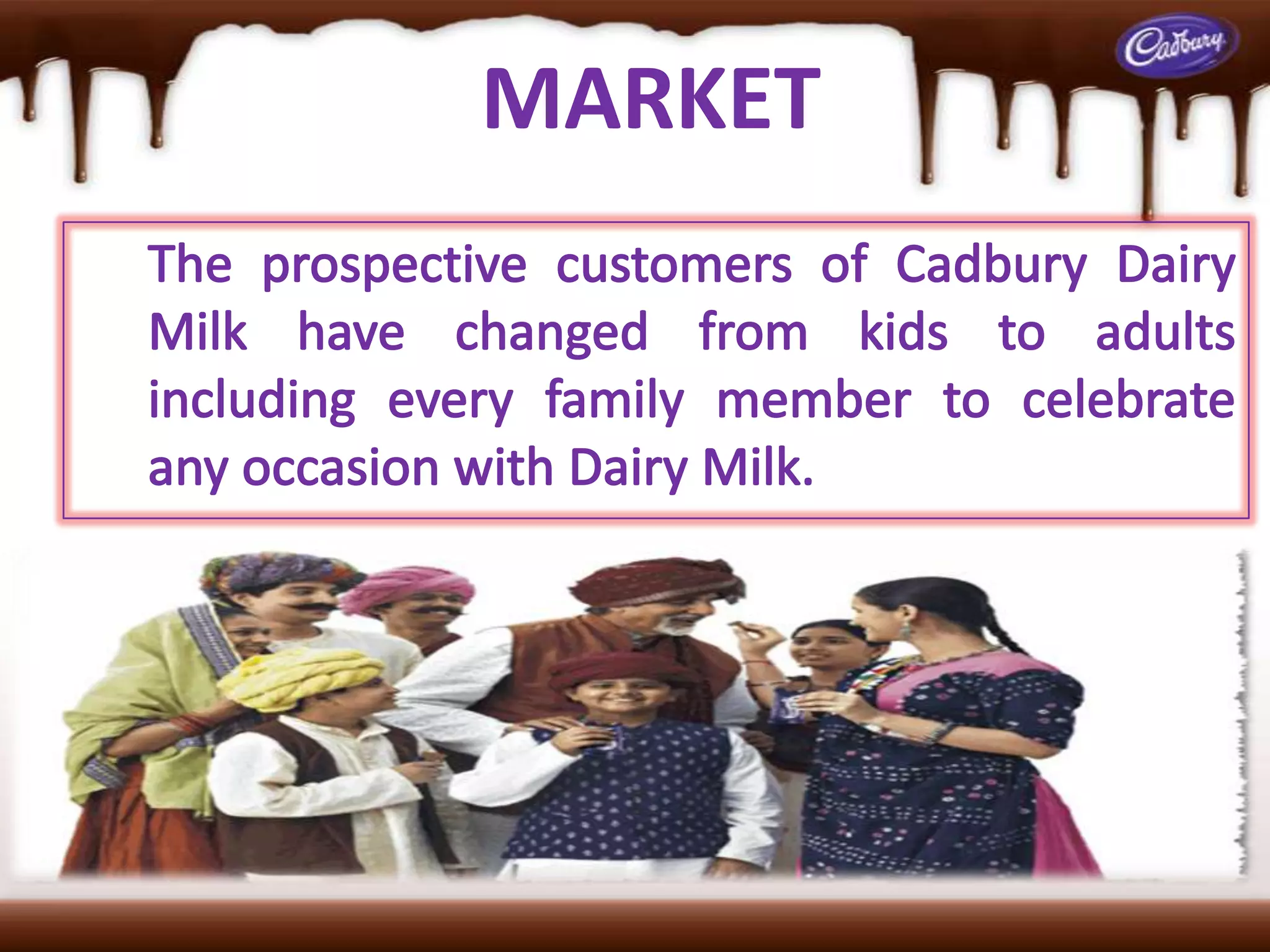 Cadbury

MARKET

The prospective customers of Cadbury Dairy Milk have changed from kids to adults including every family member to celebrate any occasion with Dairy Milk.